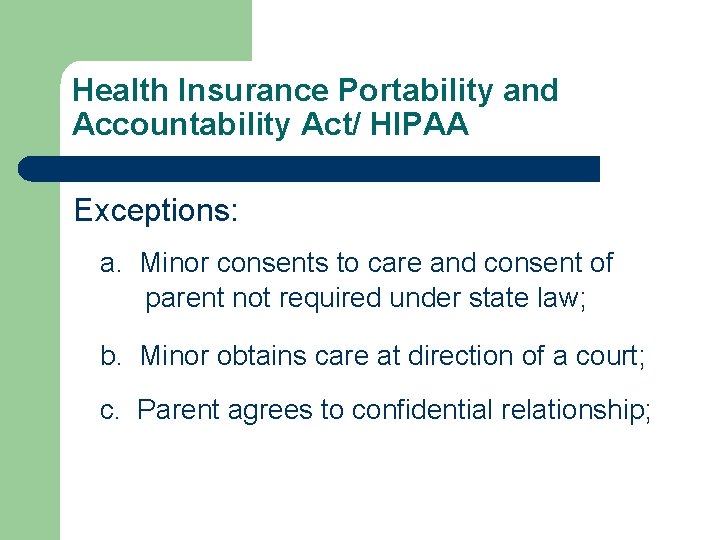 Health Insurance Portability and Accountability Act/ HIPAA

Exceptions:

a. Minor consents to care and consent of parent not required under state law;

b. Minor obtains care at direction of a court;

c. Parent agrees to confidential relationship;